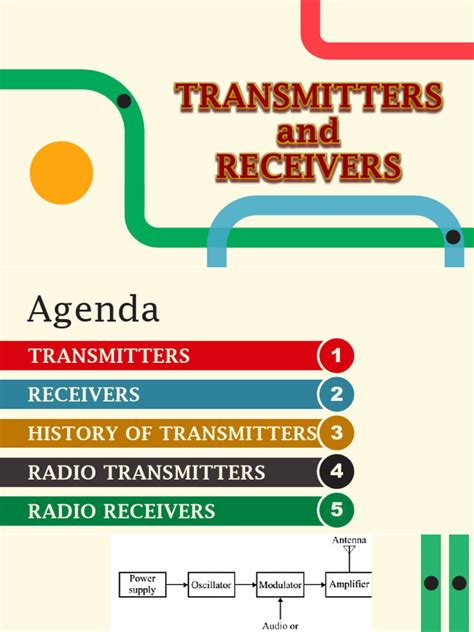 TRANSMITTERS and RECEIVERS

Agenda

TRANSMITTERS 1

RECEIVERS 2

HISTORY OF TRANSMITTERS 3

RADIO TRANSMITTERS 4

RADIO RECEIVERS 5

Antenna

Power supply

Oscillator

Modulator

Amplifier

Audio or